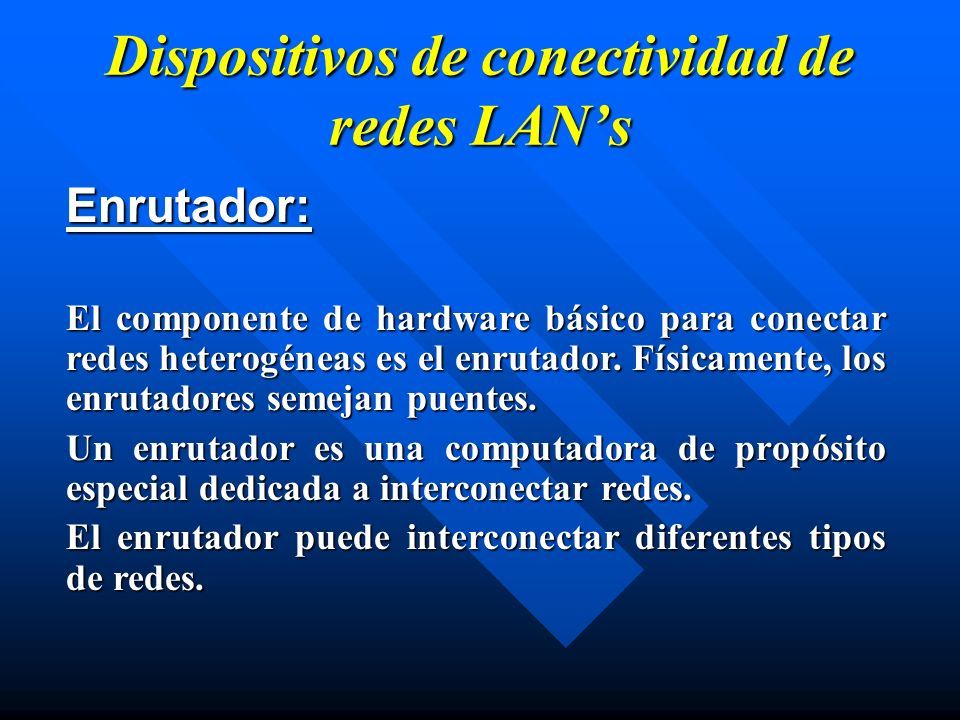 Dispositivos de conectividad de redes LAN’s

Enrutador:

El componente de hardware básico para conectar redes heterogéneas es el enrutador. Físicamente, los enrutadores semejan puentes.

Un enrutador es una computadora de propósito especial dedicada a interconectar redes.

El enrutador puede interconectar diferentes tipos de redes.